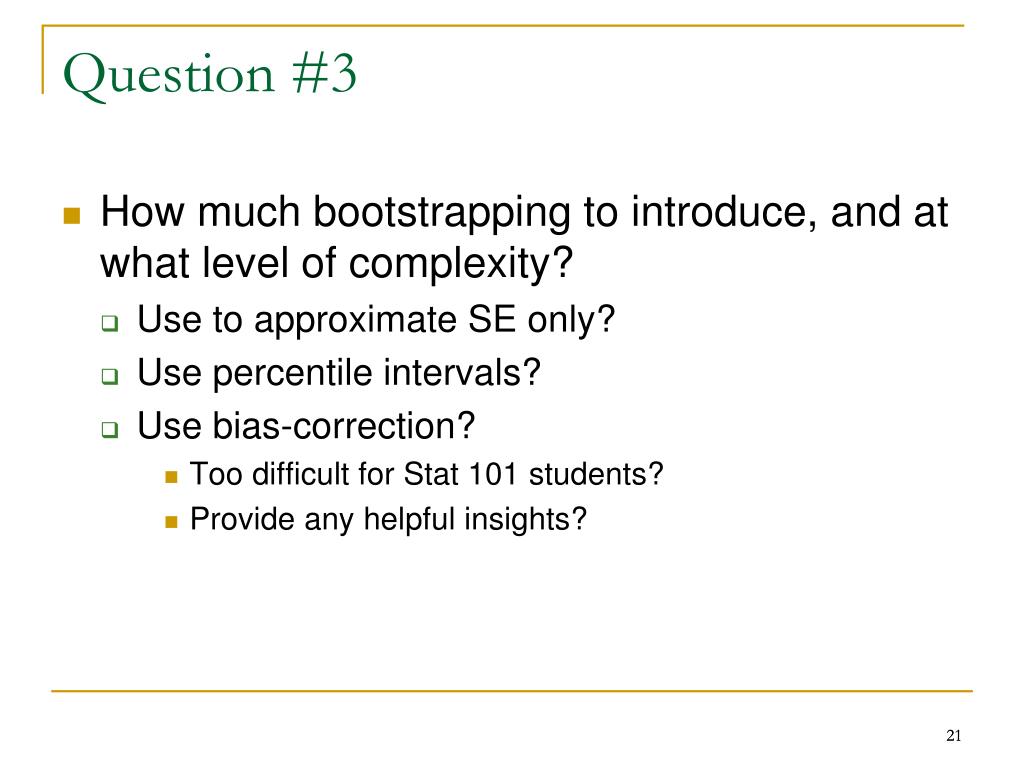 Question #3

How much bootstrapping to introduce, and at what level of complexity?

Use to approximate SE only?

Use percentile intervals?

Use bias-correction?

Too difficult for Stat 101 students?

Provide any helpful insights?

21